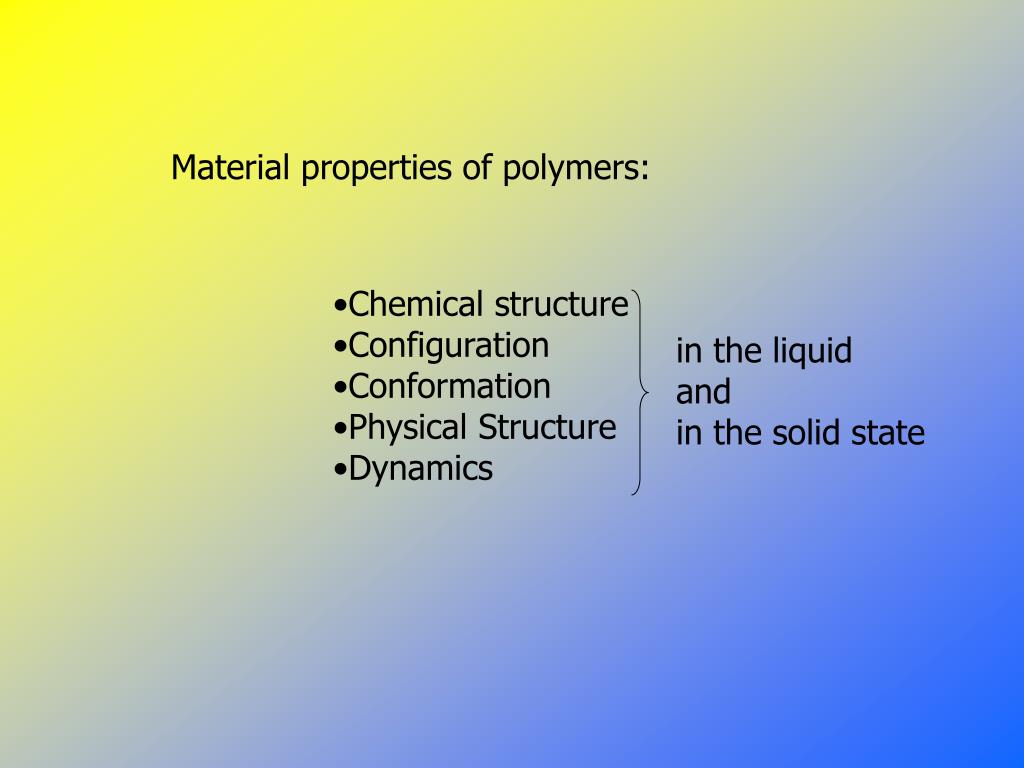 Material properties of polymers:

•Chemical structure
•Configuration
•Conformation
•Physical Structure
•Dynamics

in the liquid
and
in the solid state